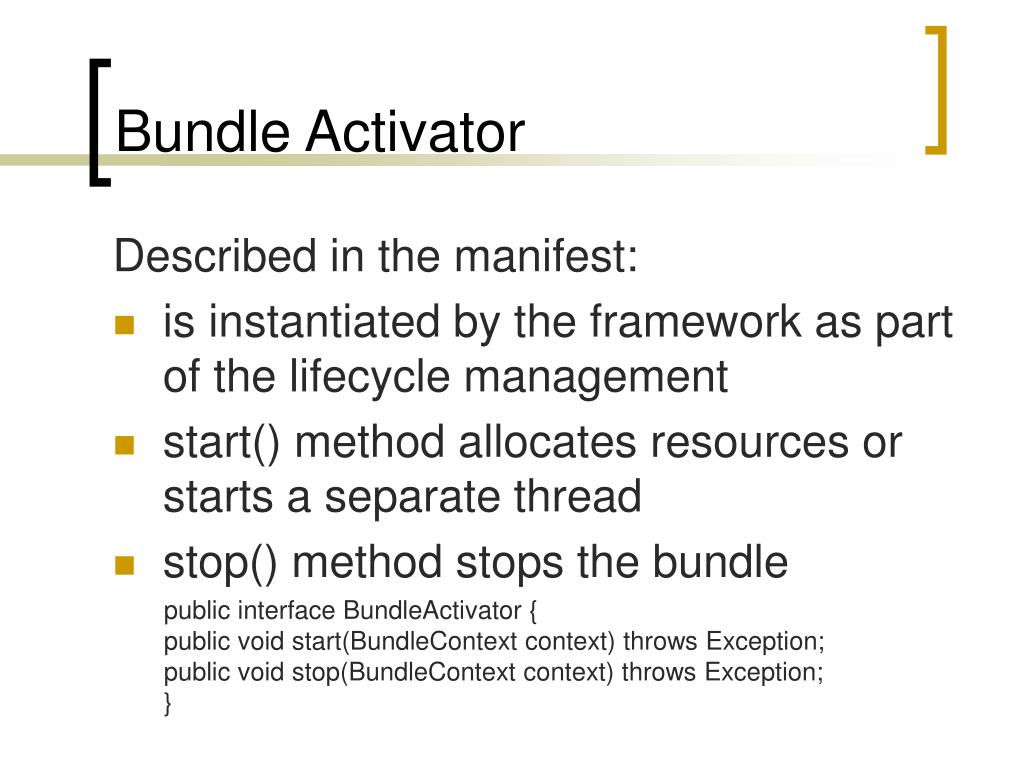 Bundle Activator

Described in the manifest:

- is instantiated by the framework as part of the lifecycle management
- start() method allocates resources or starts a separate thread
- stop() method stops the bundle

public interface BundleActivator {
public void start(BundleContext context) throws Exception;
public void stop(BundleContext context) throws Exception;
}